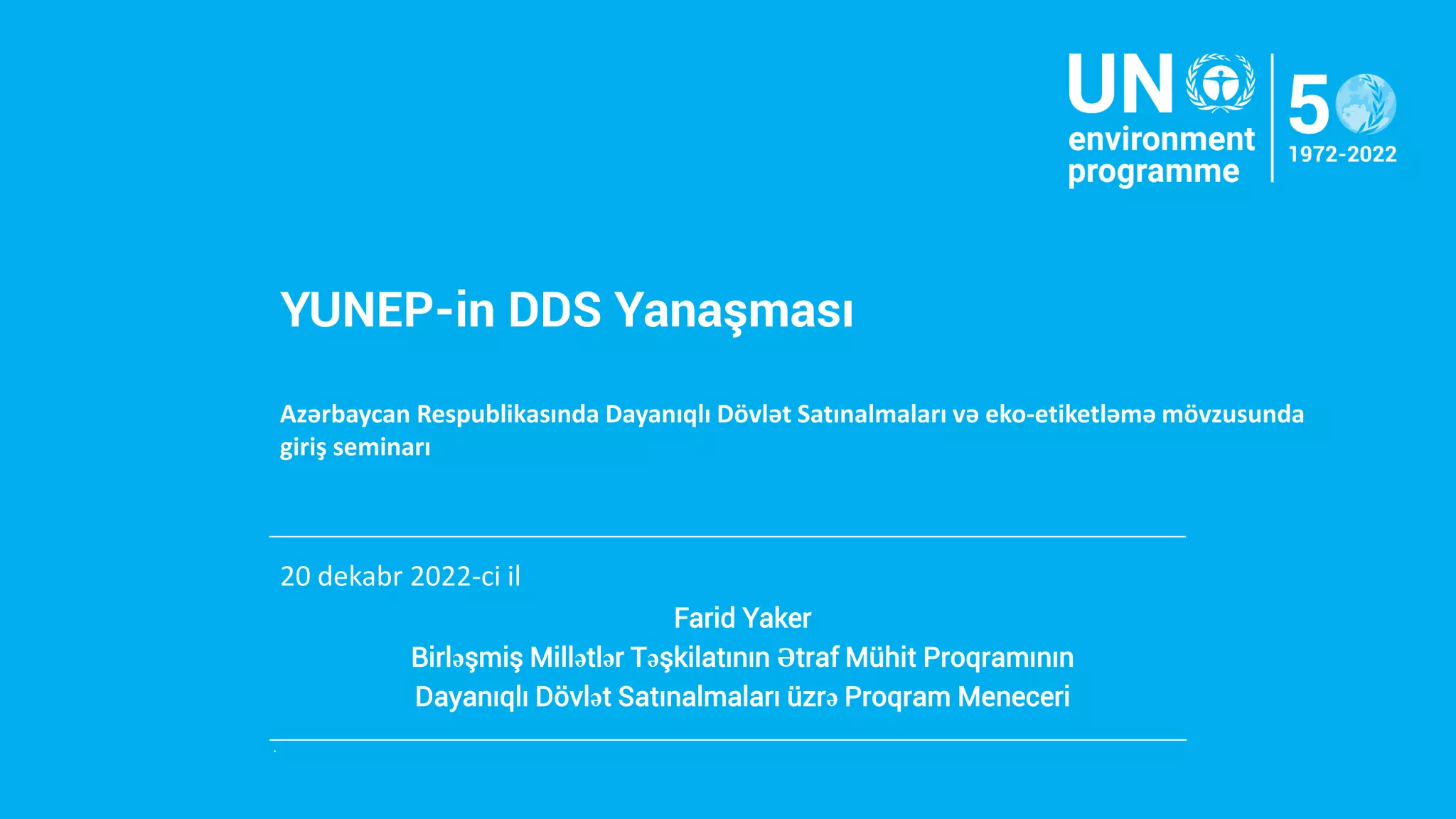 UN environment programme

50 1972-2022

YUNEP-in DDS Yanaşması

Azərbaycan Respublikasında Dayanıqlı Dövlət Satınalmaları və eko-etiketləmə mövzusunda giriş seminarı

20 dekabr 2022-ci il

Farid Yaker
Birləşmiş Millətlər Təşkilatının Ətraf Mühit Proqramının
Dayanıqlı Dövlət Satınalmaları üzrə Proqram Meneceri